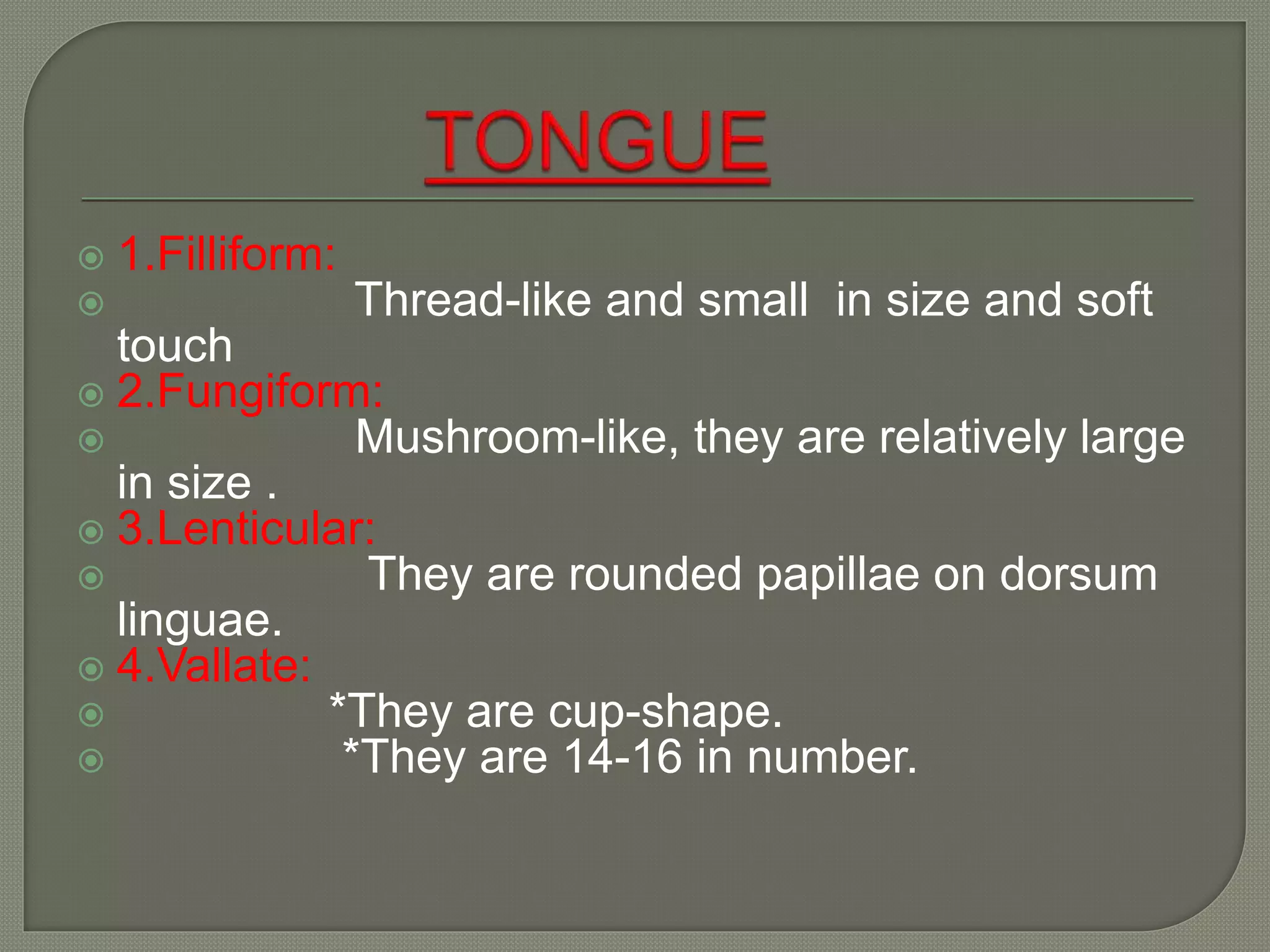 TONGUE

1.Filliform:

Thread-like and small in size and soft touch

2.Fungiform:

Mushroom-like, they are relatively large in size .

3.Lenticular:

They are rounded papillae on dorsum linguae.

4.Vallate:

*They are cup-shape.

*They are 14-16 in number.